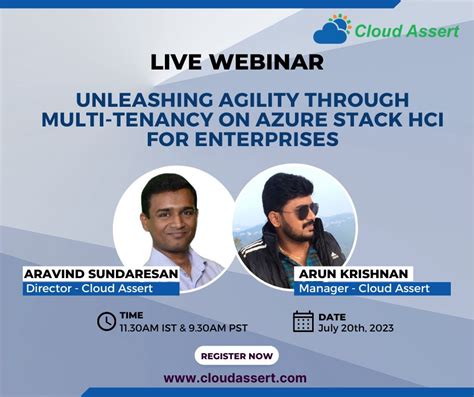 Cloud Assert

LIVE WEBINAR

UNLEASHING AGILITY THROUGH MULTI-TENANCY ON AZURE STACK HCI FOR ENTERPRISES

ARAVIND SUNDARESAN
Director - Cloud Assert

ARUN KRISHNAN
Manager - Cloud Assert

TIME
11.30AM IST & 9.30AM PST

DATE
July 20th, 2023

REGISTER NOW

www.cloudassert.com